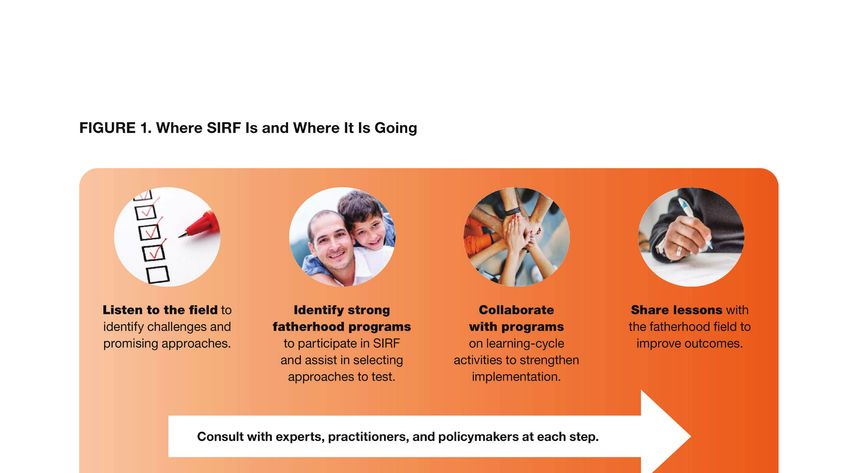 FIGURE 1. Where SIRF Is and Where It Is Going

Listen to the field to identify challenges and promising approaches.

Identify strong fatherhood programs to participate in SIRF and assist in selecting approaches to test.

Collaborate with programs on learning-cycle activities to strengthen implementation.

Share lessons with the fatherhood field to improve outcomes.

Consult with experts, practitioners, and policymakers at each step.